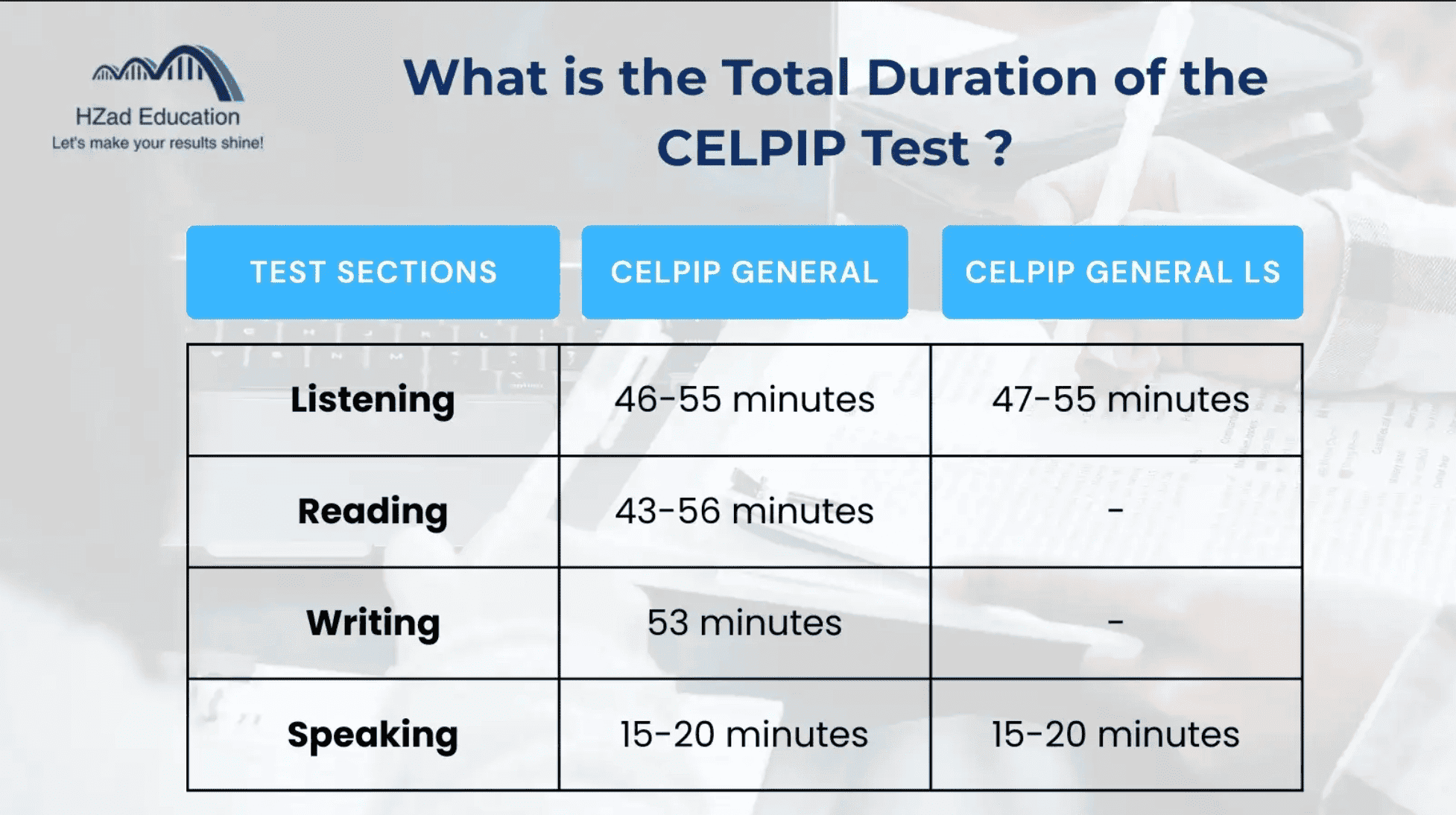 HZad Education
Let's make your results shine!

What is the Total Duration of the CELPIP Test ?

| TEST SECTIONS | CELPIP GENERAL | CELPIP GENERAL LS |
|---|---|---|
| Listening | 46-55 minutes | 47-55 minutes |
| Reading | 43-56 minutes | - |
| Writing | 53 minutes | - |
| Speaking | 15-20 minutes | 15-20 minutes |